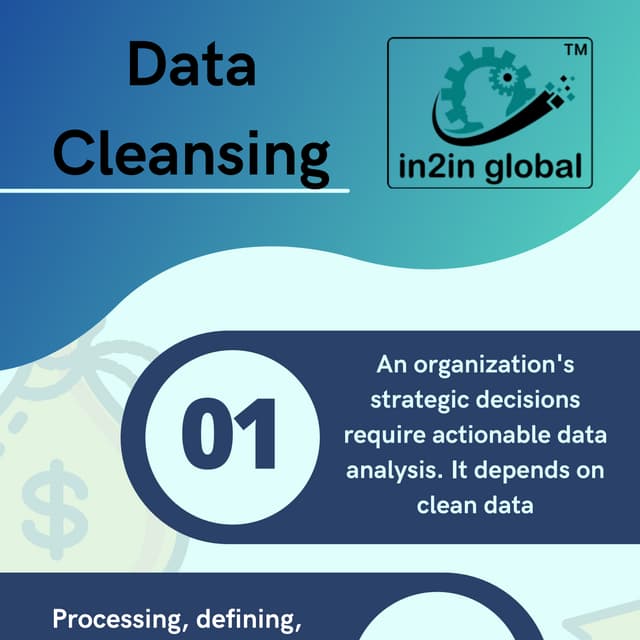 Data Cleansing

TM
in2in global

01

An organization's strategic decisions require actionable data analysis. It depends on clean data

Processing, defining,